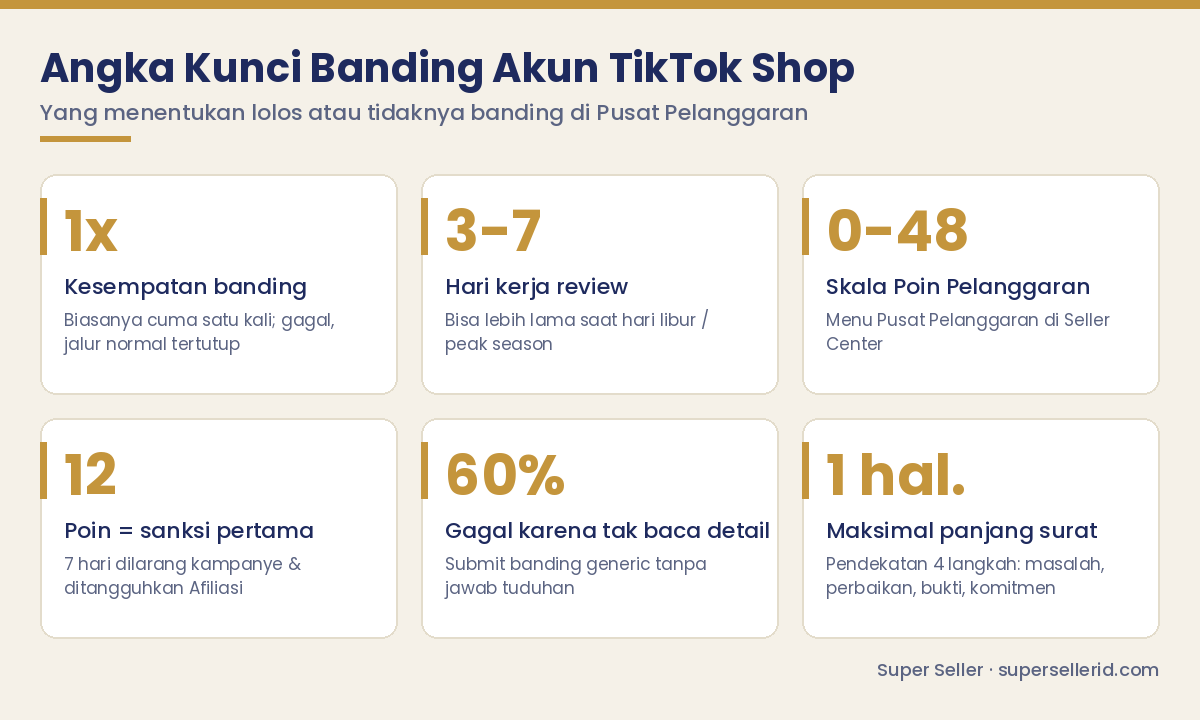 Angka Kunci Banding Akun TikTok Shop

Yang menentukan lolos atau tidaknya banding di Pusat Pelanggaran

1x

Kesempatan banding

Biasanya cuma satu kali; gagal, jalur normal tertutup

3-7

Hari kerja review

Bisa lebih lama saat hari libur / peak season

0-48

Skala Poin Pelanggaran

Menu Pusat Pelanggaran di Seller Center

12

Poin = sanksi pertama

7 hari dilarang kampanye & ditangguhkan Afiliasi

60%

Gagal karena tak baca detail

Submit banding generic tanpa jawab tuduhan

1 hal.

Maksimal panjang surat

Pendekatan 4 langkah: masalah, perbaikan, bukti, komitmen

Super Seller · supersellerid.com